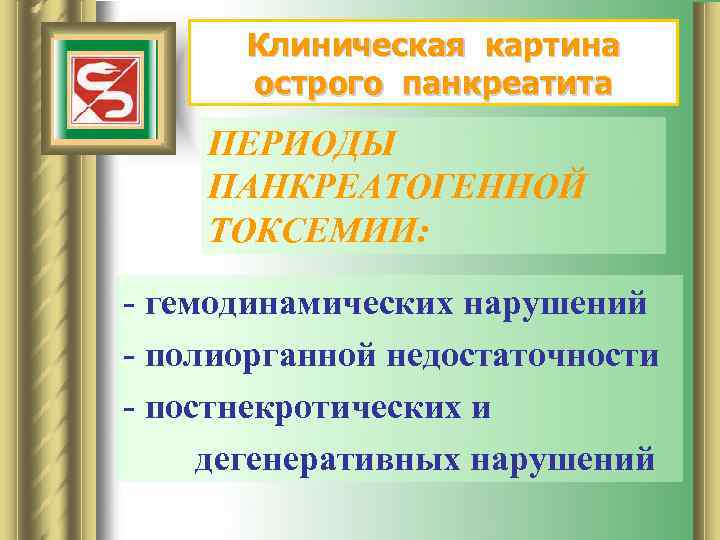 Клиническая картина острого панкреатита

ПЕРИОДЫ ПАНКРЕАТОГЕННОЙ ТОКСЕМИИ:

- гемодинамических нарушений
- полиорганной недостаточности
- постнекротических и дегенеративных нарушений